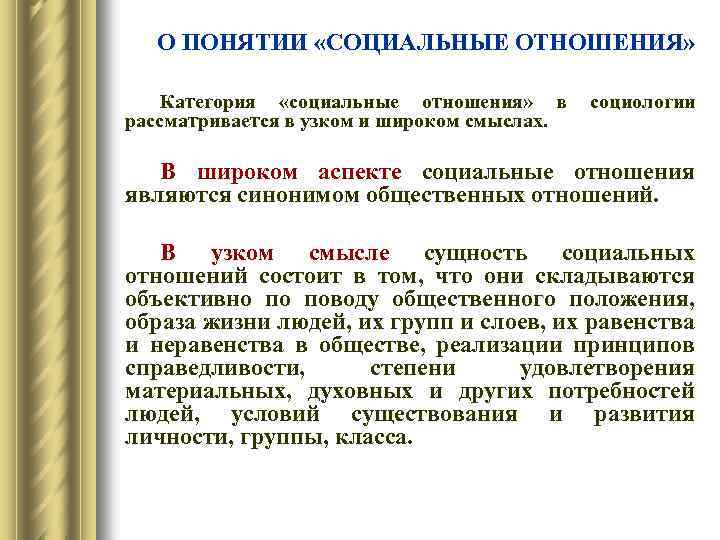 О ПОНЯТИИ «СОЦИАЛЬНЫЕ ОТНОШЕНИЯ»

Категория «социальные отношения» в социологии рассматривается в узком и широком смыслах.

В широком аспекте социальные отношения являются синонимом общественных отношений.

В узком смысле сущность социальных отношений состоит в том, что они складываются объективно по поводу общественного положения, образа жизни людей, их групп и слоев, их равенства и неравенства в обществе, реализации принципов справедливости, степени удовлетворения материальных, духовных и других потребностей людей, условий существования и развития личности, группы, класса.